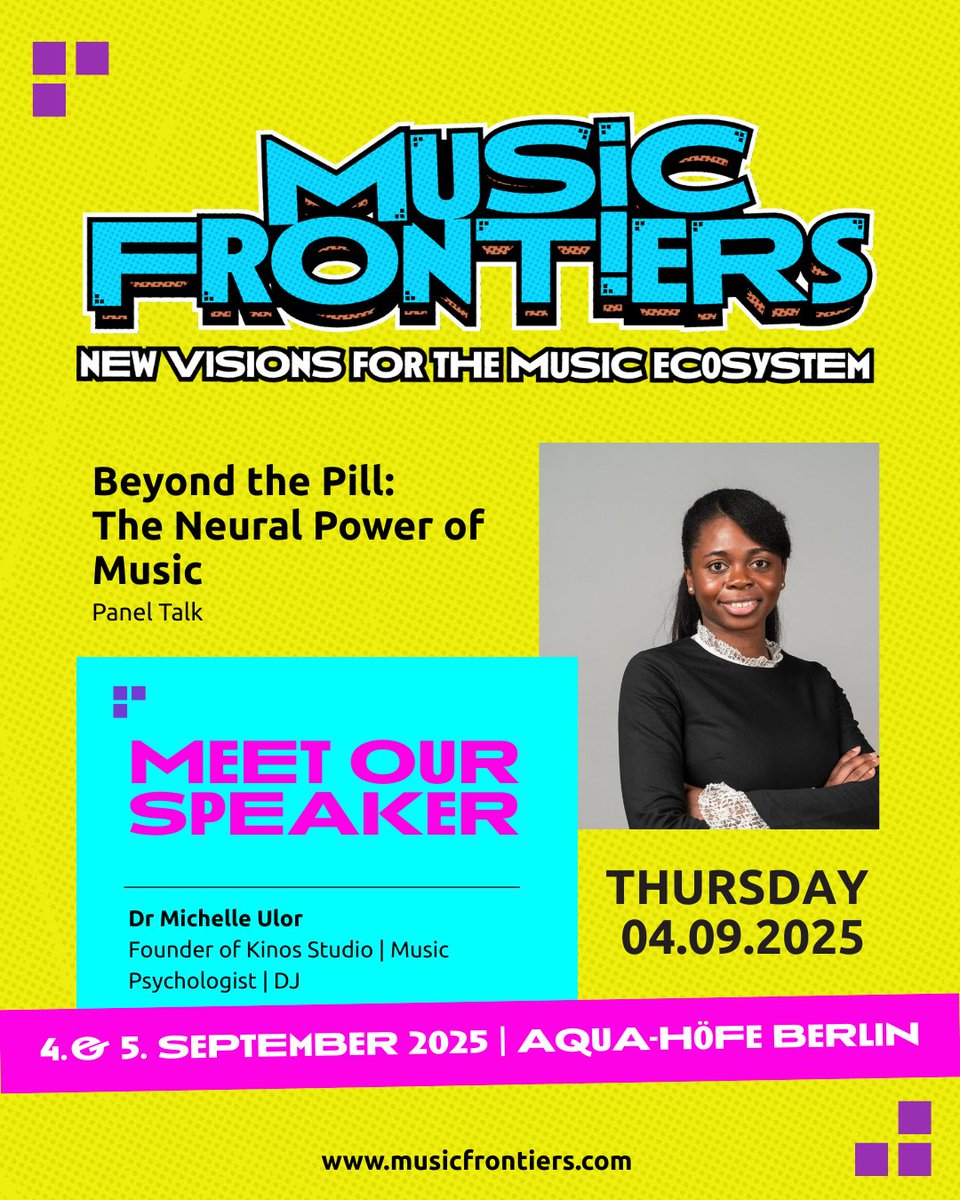 MUSIC FRONT!ERS
NEW VISIONS FOR THE MUSIC EC0SYSTEM

Beyond the Pill: The Neural Power of Music
Panel Talk

MEET OUR SPEAKER

Dr Michelle Ulor
Founder of Kinos Studio | Music Psychologist | DJ

THURSDAY
04.09.2025

4.& 5. SEPTEMBER 2025 | AQUA-HÖFE BERLIN

www.musicfrontiers.com